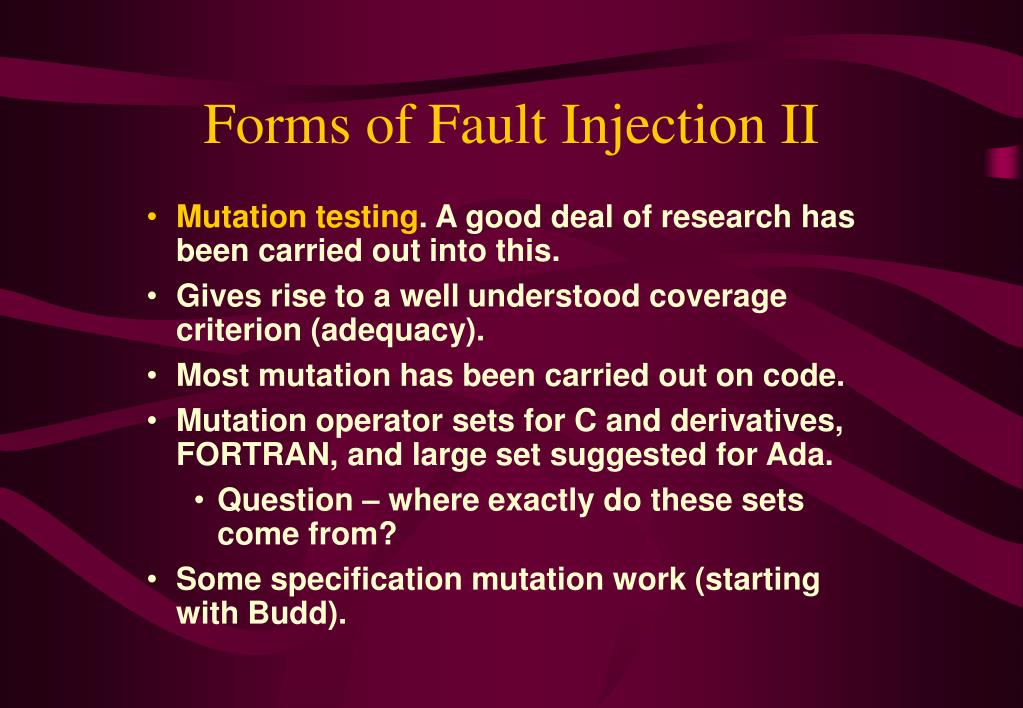 Forms of Fault Injection II

• Mutation testing. A good deal of research has been carried out into this.
• Gives rise to a well understood coverage criterion (adequacy).
• Most mutation has been carried out on code.
• Mutation operator sets for C and derivatives, FORTRAN, and large set suggested for Ada.
  • Question – where exactly do these sets come from?
• Some specification mutation work (starting with Budd).